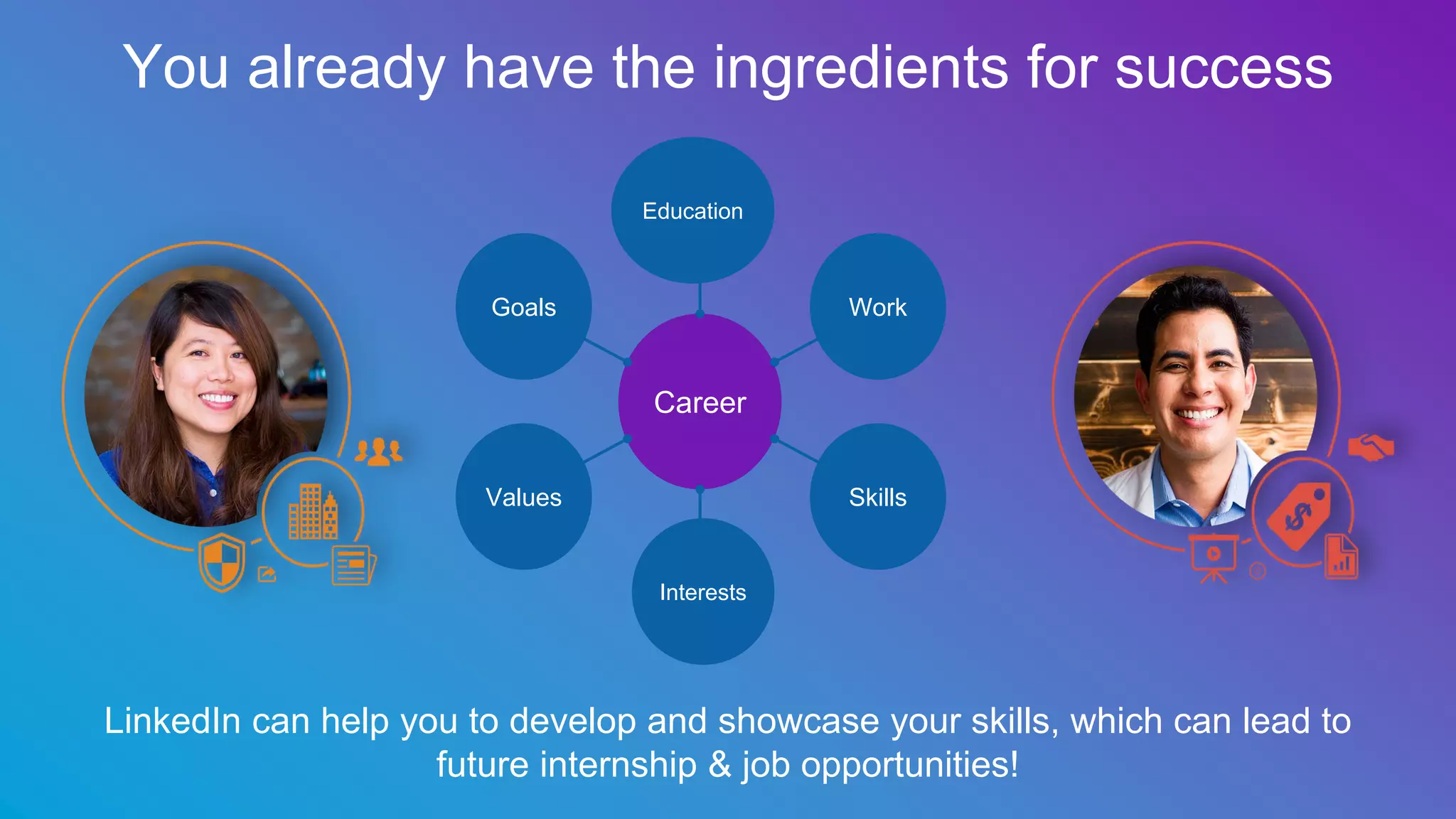 You already have the ingredients for success

Education

Goals

Work

Career

Values

Skills

Interests

LinkedIn can help you to develop and showcase your skills, which can lead to future internship & job opportunities!